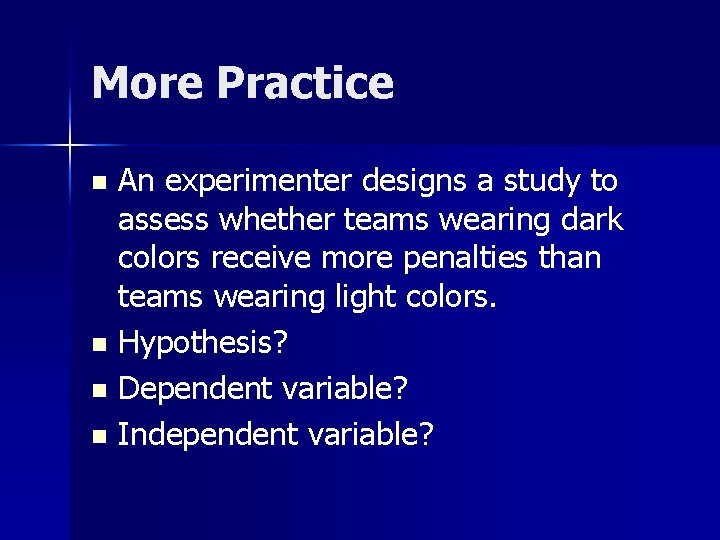 More Practice

- An experimenter designs a study to assess whether teams wearing dark colors receive more penalties than teams wearing light colors.
- Hypothesis?
- Dependent variable?
- Independent variable?